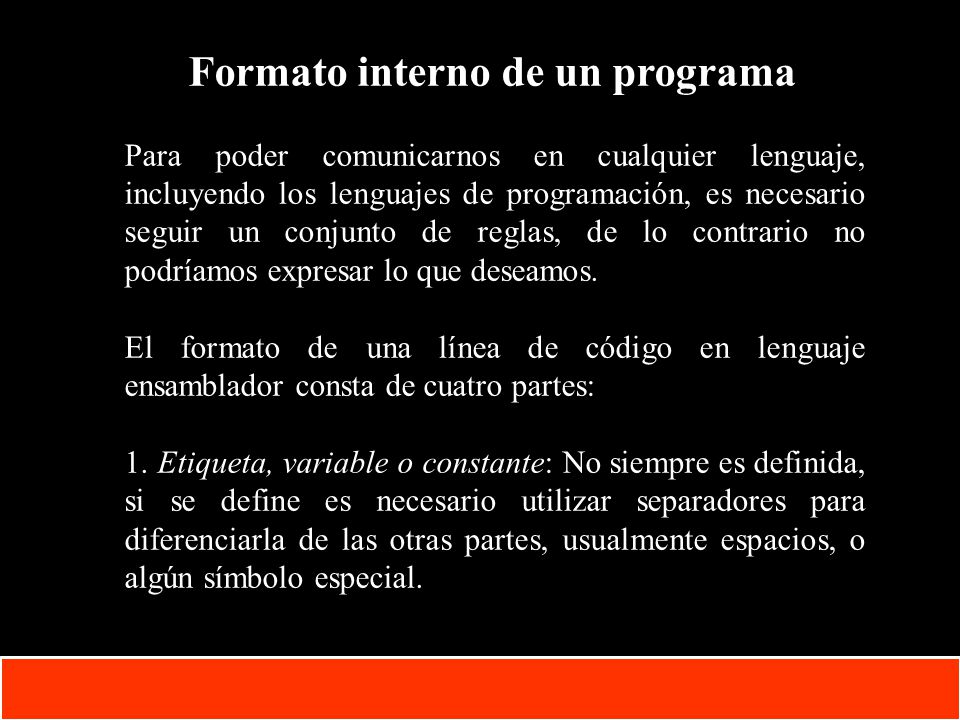 Formato interno de un programa

Para poder comunicarnos en cualquier lenguaje, incluyendo los lenguajes de programación, es necesario seguir un conjunto de reglas, de lo contrario no podríamos expresar lo que deseamos.

El formato de una línea de código en lenguaje ensamblador consta de cuatro partes:

1. Etiqueta, variable o constante: No siempre es definida, si se define es necesario utilizar separadores para diferenciarla de las otras partes, usualmente espacios, o algún símbolo especial.